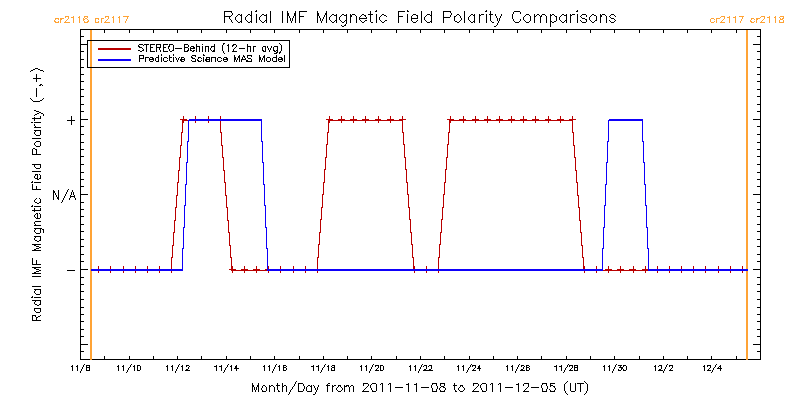 cr2116 cr2117

Radial IMF Magnetic Field Polarity Comparisons

cr2117 cr2118

STEREO-Behind (12-hr avg)
Predictive Science MAS Model

Radial IMF Magnetic Field Polarity (-,+)

+

N/A

-

11/8 11/10 11/12 11/14 11/16 11/18 11/20 11/22 11/24 11/26 11/28 11/30 12/2 12/4

Month/Day from 2011-11-08 to 2011-12-05 (UT)